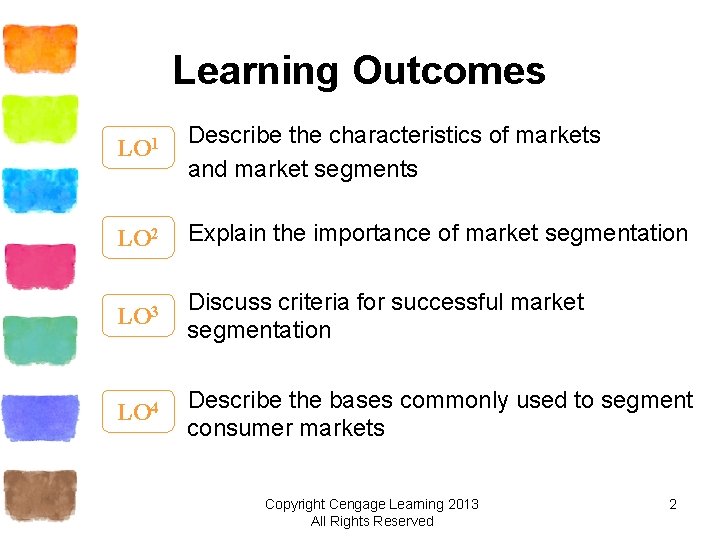 Learning Outcomes

LO$^1$ Describe the characteristics of markets and market segments

LO$^2$ Explain the importance of market segmentation

LO$^3$ Discuss criteria for successful market segmentation

LO$^4$ Describe the bases commonly used to segment consumer markets

Copyright Cengage Learning 2013
All Rights Reserved

2